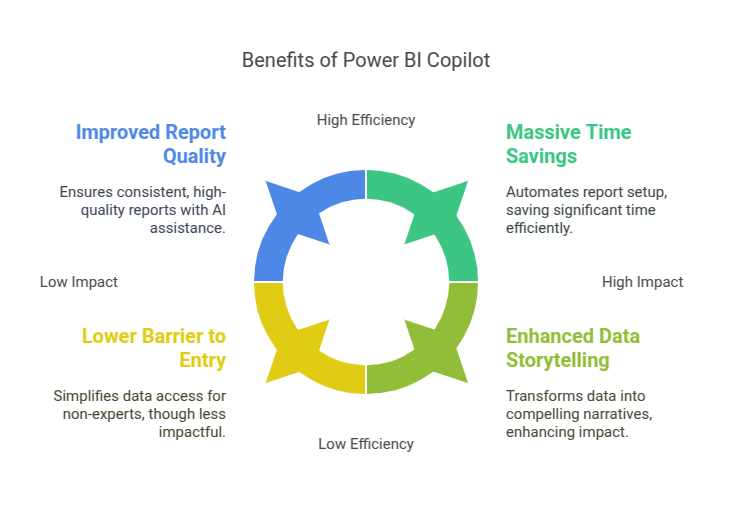 Benefits of Power BI Copilot

High Efficiency

Improved Report Quality

Ensures consistent, high-quality reports with AI assistance.

Massive Time Savings

Automates report setup, saving significant time efficiently.

Low Impact

High Impact

Lower Barrier to Entry

Simplifies data access for non-experts, though less impactful.

Enhanced Data Storytelling

Transforms data into compelling narratives, enhancing impact.

Low Efficiency